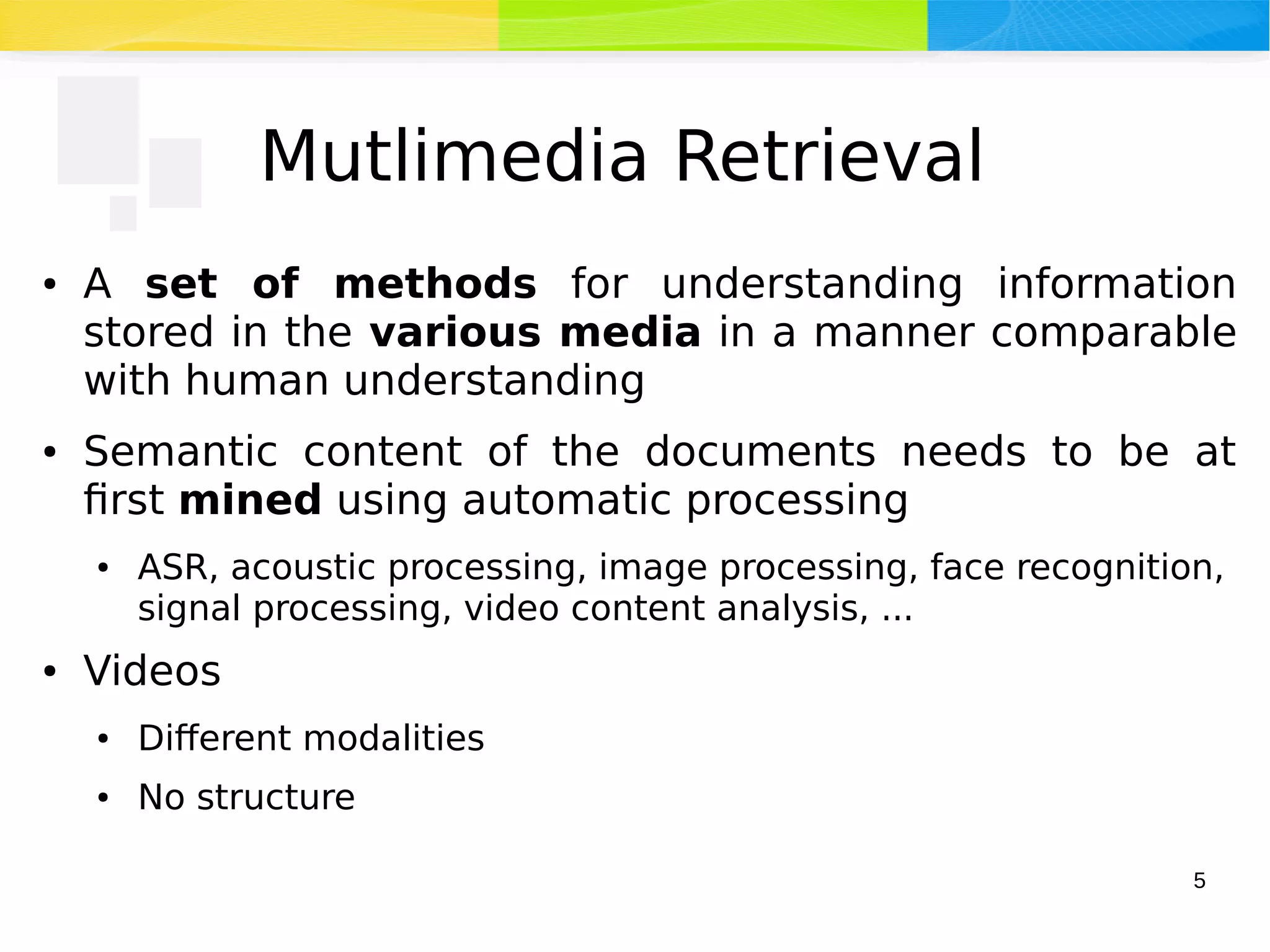 Mutlimedia Retrieval

• A set of methods for understanding information stored in the various media in a manner comparable with human understanding

• Semantic content of the documents needs to be at first mined using automatic processing

• ASR, acoustic processing, image processing, face recognition, signal processing, video content analysis, ...

• Videos

• Different modalities

• No structure

5